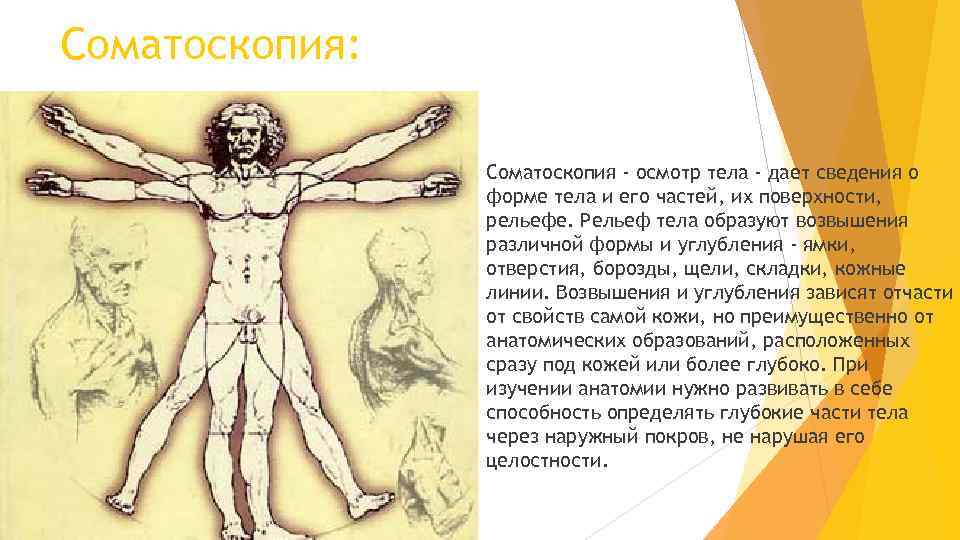 Соматоскопия:

Соматоскопия - осмотр тела - дает сведения о форме тела и его частей, их поверхности, рельефе. Рельеф тела образуют возвышения различной формы и углубления - ямки, отверстия, борозды, щели, складки, кожные линии. Возвышения и углубления зависят отчасти от свойств самой кожи, но преимущественно от анатомических образований, расположенных сразу под кожей или более глубоко. При изучении анатомии нужно развивать в себе способность определять глубокие части тела через наружный покров, не нарушая его целостности.